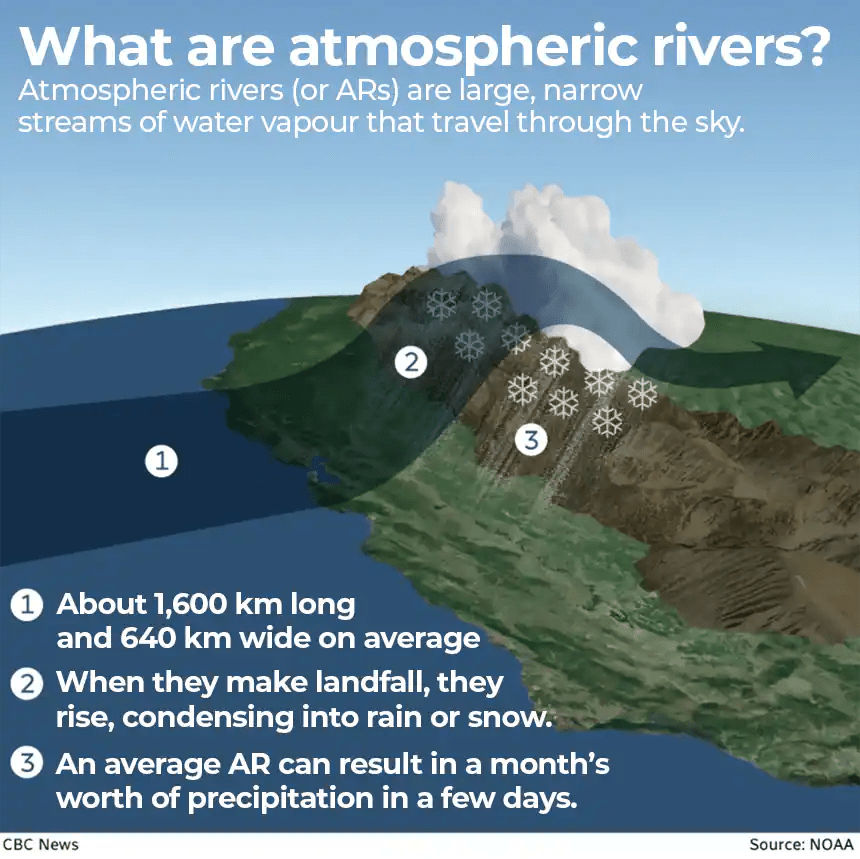 What are atmospheric rivers?

Atmospheric rivers (or ARs) are large, narrow streams of water vapour that travel through the sky.

2

1

3

1 About 1,600 km long and 640 km wide on average

2 When they make landfall, they rise, condensing into rain or snow.

3 An average AR can result in a month's worth of precipitation in a few days.

CBC News

Source: NOAA